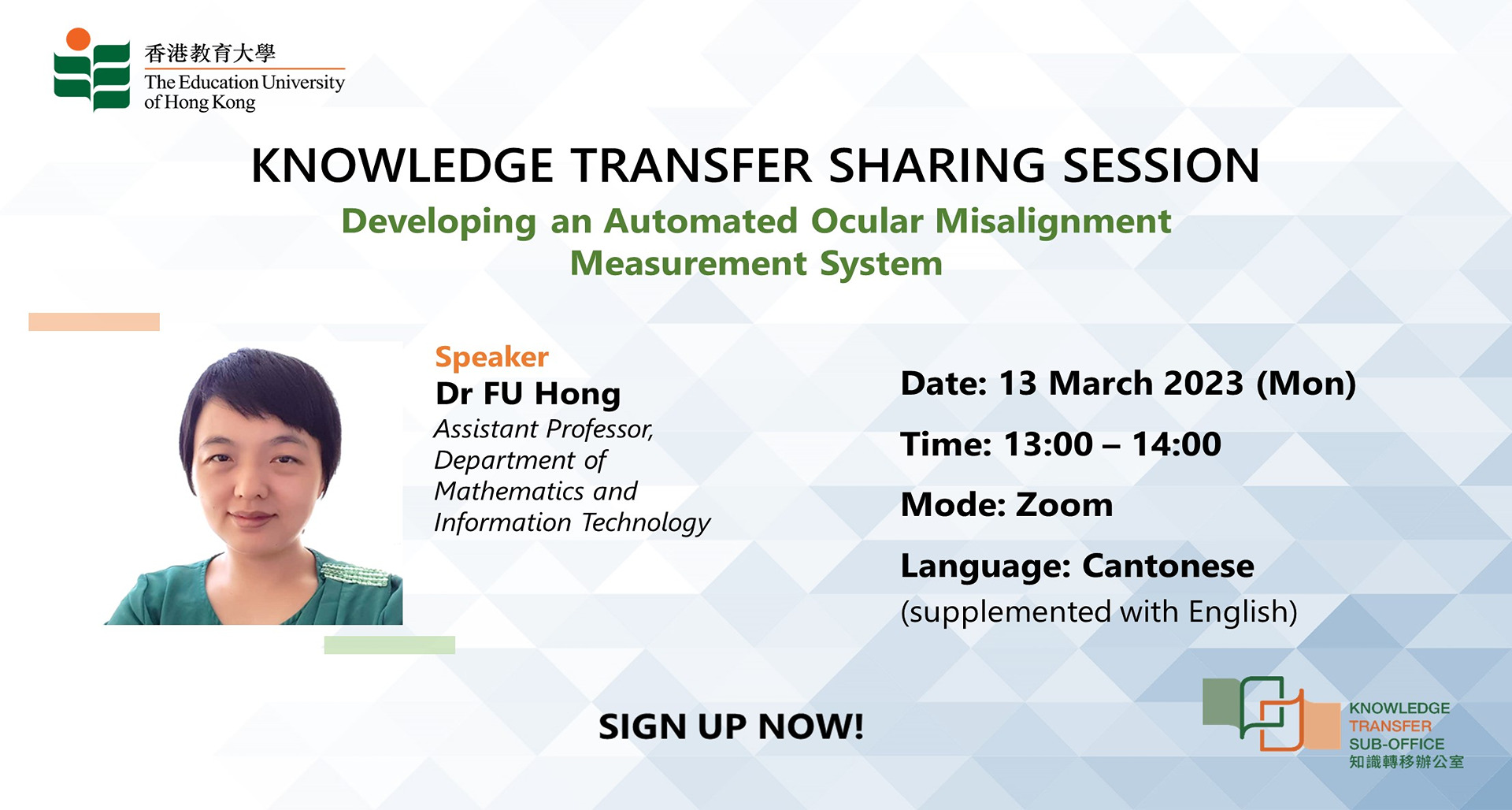 香港教育大學
The Education University of Hong Kong

KNOWLEDGE TRANSFER SHARING SESSION

Developing an Automated Ocular Misalignment Measurement System

Speaker
Dr FU Hong
Assistant Professor, Department of Mathematics and Information Technology

Date: 13 March 2023 (Mon)

Time: 13:00 – 14:00

Mode: Zoom

Language: Cantonese
(supplemented with English)

SIGN UP NOW!

KNOWLEDGE TRANSFER SUB-OFFICE
知識轉移辦公室